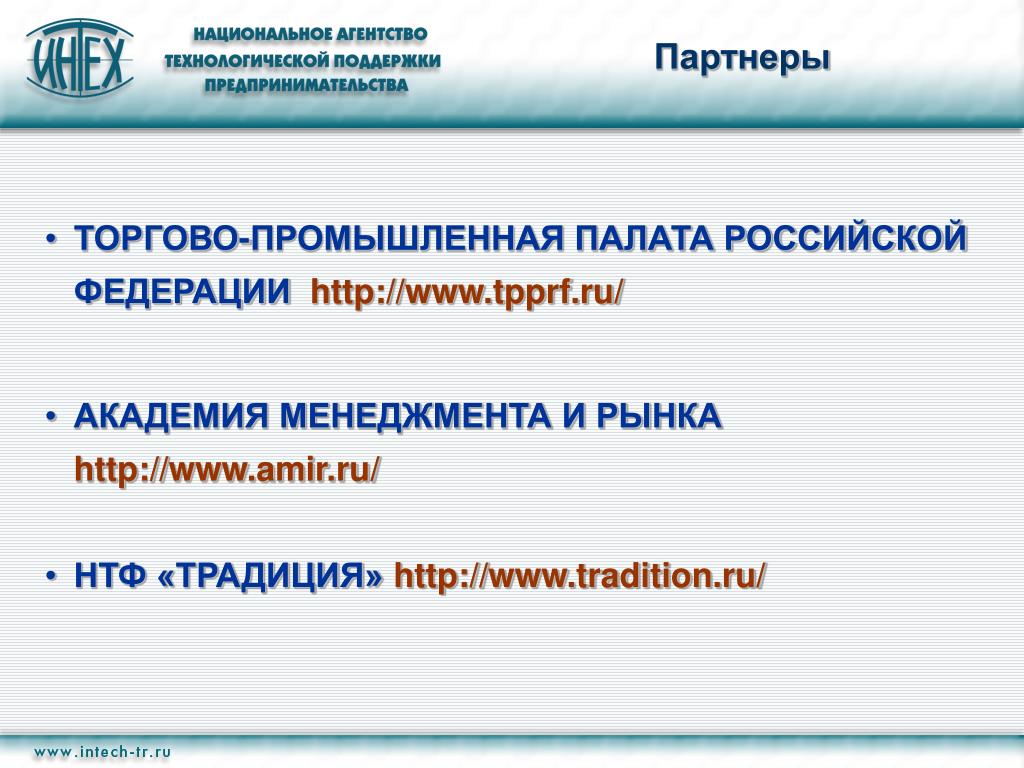 ИНТЕХ

НАЦИОНАЛЬНОЕ АГЕНТСТВО ТЕХНОЛОГИЧЕСКОЙ ПОДДЕРЖКИ ПРЕДПРИНИМАТЕЛЬСТВА

Партнеры

• ТОРГОВО-ПРОМЫШЛЕННАЯ ПАЛАТА РОССИЙСКОЙ ФЕДЕРАЦИИ http://www.tpprf.ru/

• АКАДЕМИЯ МЕНЕДЖМЕНТА И РЫНКА http://www.amir.ru/

• НТФ «ТРАДИЦИЯ» http://www.tradition.ru/

www.intech-tr.ru